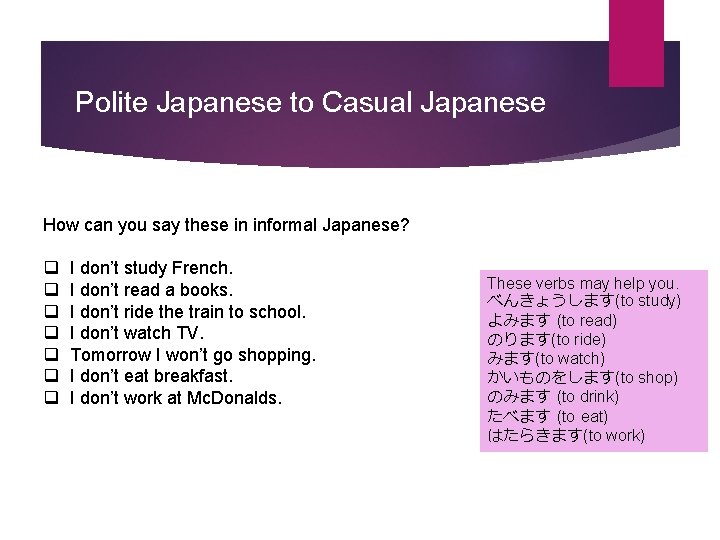 Polite Japanese to Casual Japanese

How can you say these in informal Japanese?

❑ I don't study French.
❑ I don't read a books.
❑ I don't ride the train to school.
❑ I don't watch TV.
❑ Tomorrow I won't go shopping.
❑ I don't eat breakfast.
❑ I don't work at McDonalds.

These verbs may help you.
べんきょうします(to study)
よみます (to read)
のります(to ride)
みます(to watch)
かいものをします(to shop)
のみます (to drink)
たべます (to eat)
はたらきます(to work)